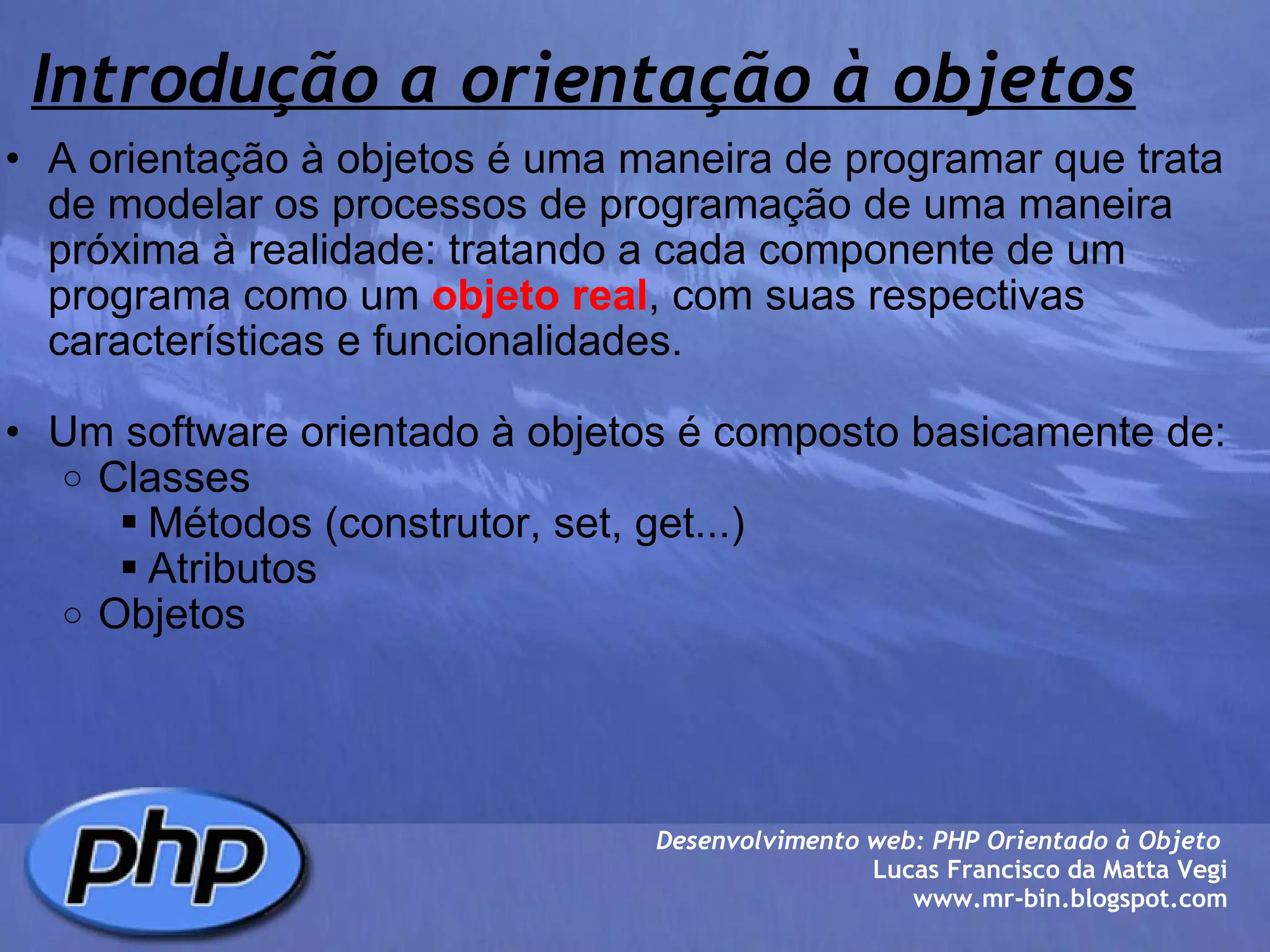 Introdução a orientação à objetos

• A orientação à objetos é uma maneira de programar que trata de modelar os processos de programação de uma maneira próxima à realidade: tratando a cada componente de um programa como um objeto real, com suas respectivas características e funcionalidades.

• Um software orientado à objetos é composto basicamente de:
  ○ Classes
    ▪ Métodos (construtor, set, get...)
    ▪ Atributos
  ○ Objetos

php

Desenvolvimento web: PHP Orientado à Objeto
Lucas Francisco da Matta Vegi
www.mr-bin.blogspot.com